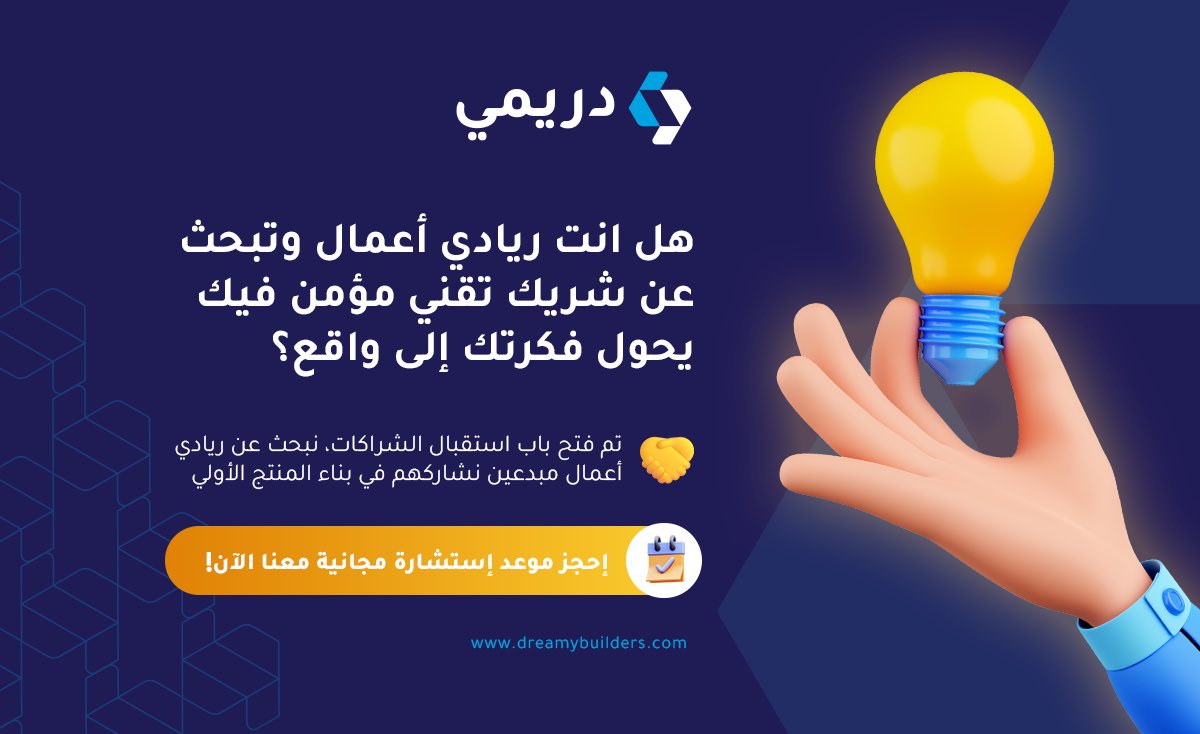 دريمي

هل انت ريادي أعمال وتبحث عن شريك تقني مؤمن فيك يحول فكرتك إلى واقع؟

تم فتح باب استقبال الشراكات، نبحث عن ريادي أعمال مبدعين نشاركهم في بناء المنتج الأولي

إحجز موعد إستشارة مجانية معنا الآن!

www.dreamybuilders.com